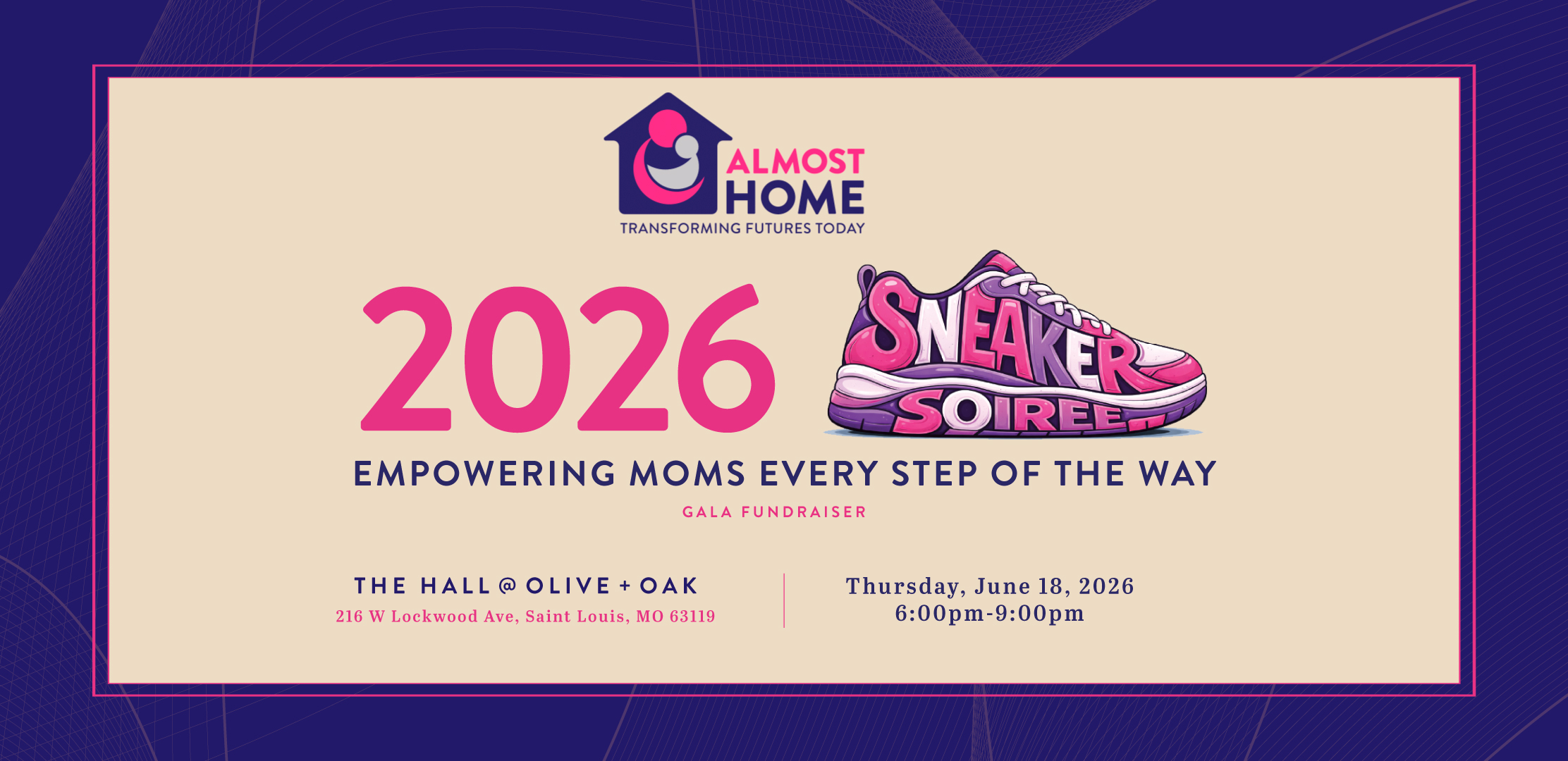 ALMOST HOME
TRANSFORMING FUTURES TODAY

2026

SNEAKER SOIREE

EMPOWERING MOMS EVERY STEP OF THE WAY

GALA FUNDRAISER

THE HALL @ OLIVE + OAK
216 W Lockwood Ave, Saint Louis, MO 63119

Thursday, June 18, 2026
6:00pm-9:00pm